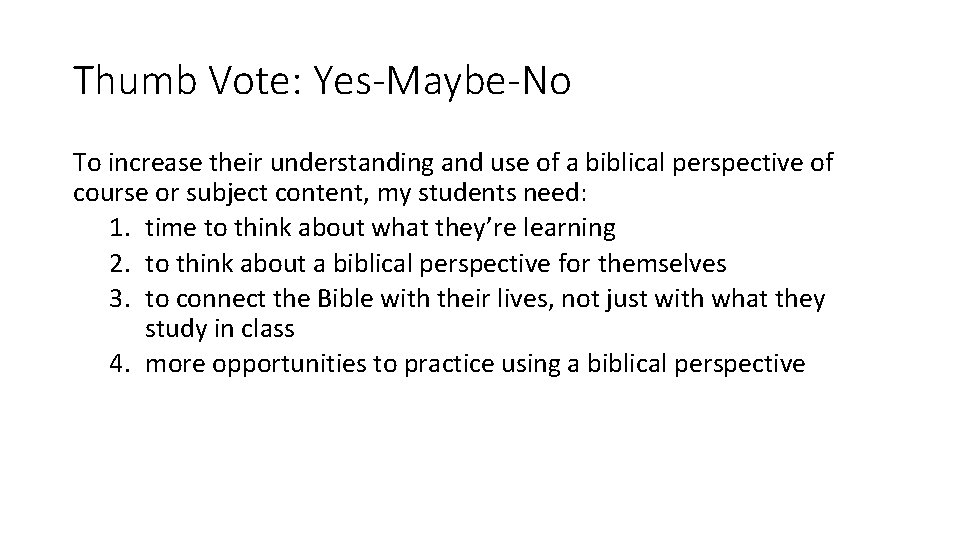 Thumb Vote: Yes-Maybe-No

To increase their understanding and use of a biblical perspective of course or subject content, my students need:
1. time to think about what they're learning
2. to think about a biblical perspective for themselves
3. to connect the Bible with their lives, not just with what they study in class
4. more opportunities to practice using a biblical perspective